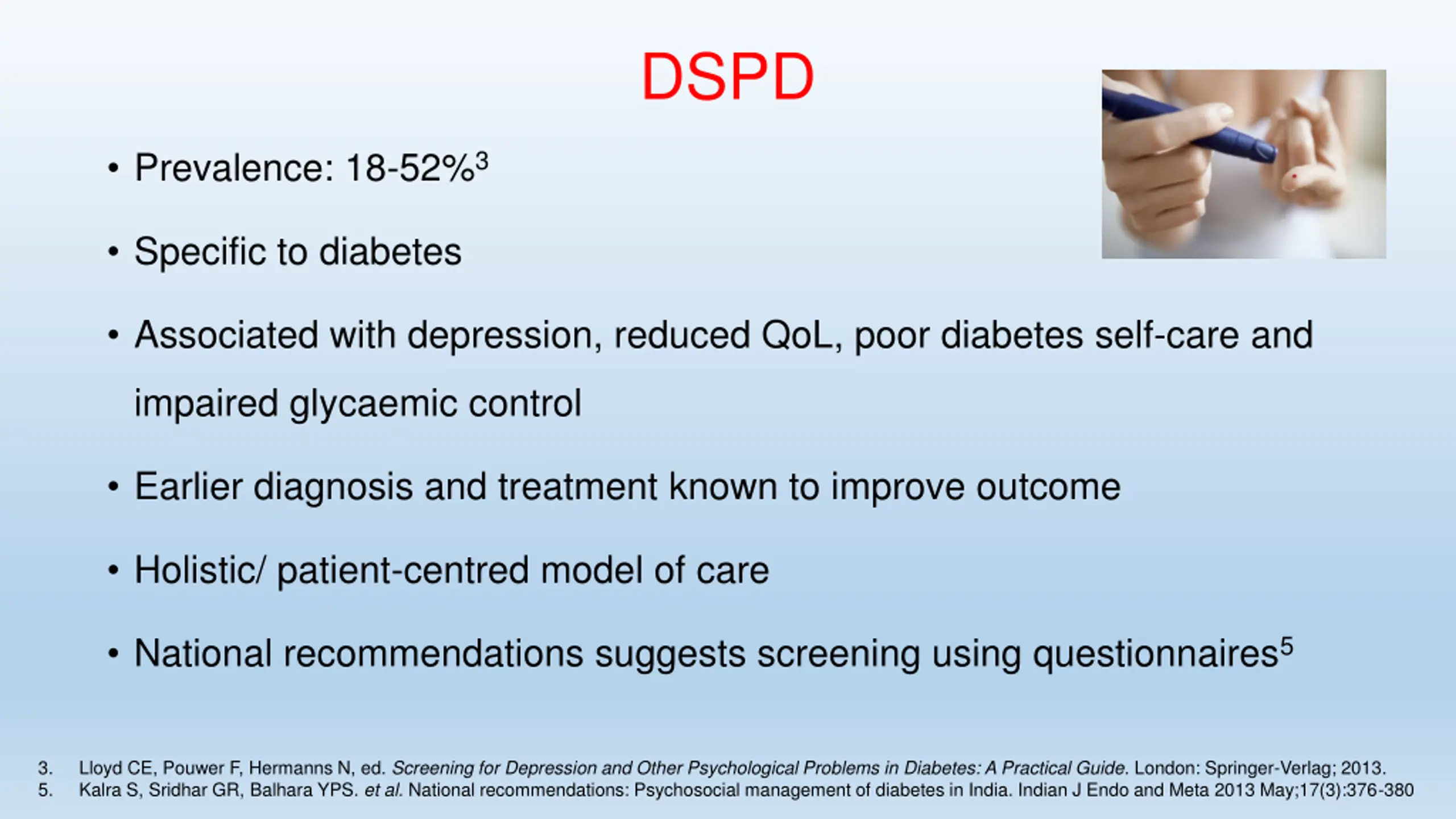 DSPD

• Prevalence: 18-52%$^3$

• Specific to diabetes

• Associated with depression, reduced QoL, poor diabetes self-care and impaired glycaemic control

• Earlier diagnosis and treatment known to improve outcome

• Holistic/ patient-centred model of care

• National recommendations suggests screening using questionnaires$^5$

3. Lloyd CE, Pouwer F, Hermanns N, ed. Screening for Depression and Other Psychological Problems in Diabetes: A Practical Guide. London: Springer-Verlag; 2013.
5. Kalra S, Sridhar GR, Balhara YPS. et al. National recommendations: Psychosocial management of diabetes in India. Indian J Endo and Meta 2013 May;17(3):376-380